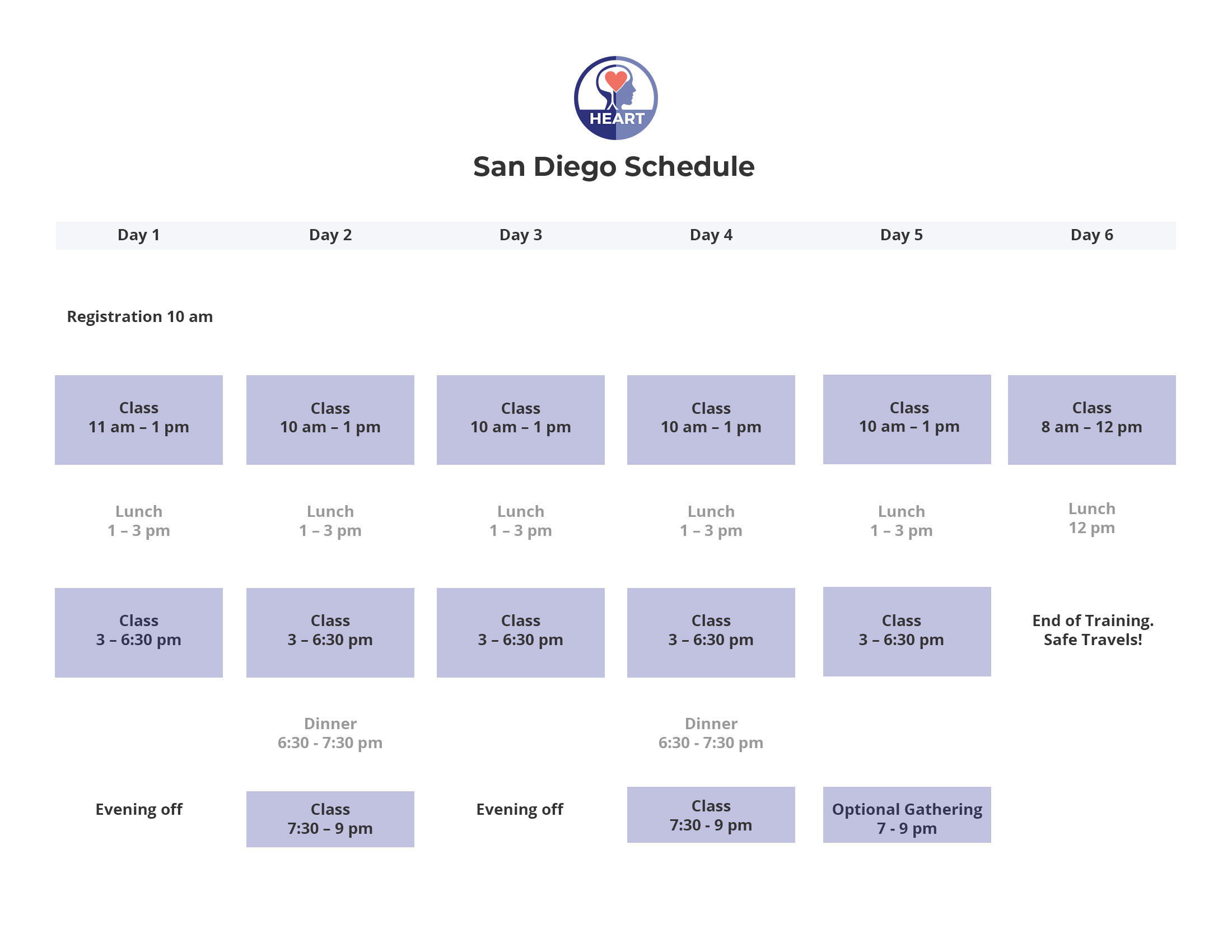 HEART

San Diego Schedule

| Day 1 | Day 2 | Day 3 | Day 4 | Day 5 | Day 6 |
|---|---|---|---|---|---|
| Registration 10 am | | | | | |
| Class 11 am – 1 pm | Class 10 am – 1 pm | Class 10 am – 1 pm | Class 10 am – 1 pm | Class 10 am – 1 pm | Class 8 am – 12 pm |
| Lunch 1 – 3 pm | Lunch 1 – 3 pm | Lunch 1 – 3 pm | Lunch 1 – 3 pm | Lunch 1 – 3 pm | Lunch 12 pm |
| Class 3 – 6:30 pm | Class 3 – 6:30 pm | Class 3 – 6:30 pm | Class 3 – 6:30 pm | Class 3 – 6:30 pm | End of Training. Safe Travels! |
| | Dinner 6:30 - 7:30 pm | | Dinner 6:30 - 7:30 pm | | |
| Evening off | Class 7:30 – 9 pm | Evening off | Class 7:30 - 9 pm | Optional Gathering 7 - 9 pm | |